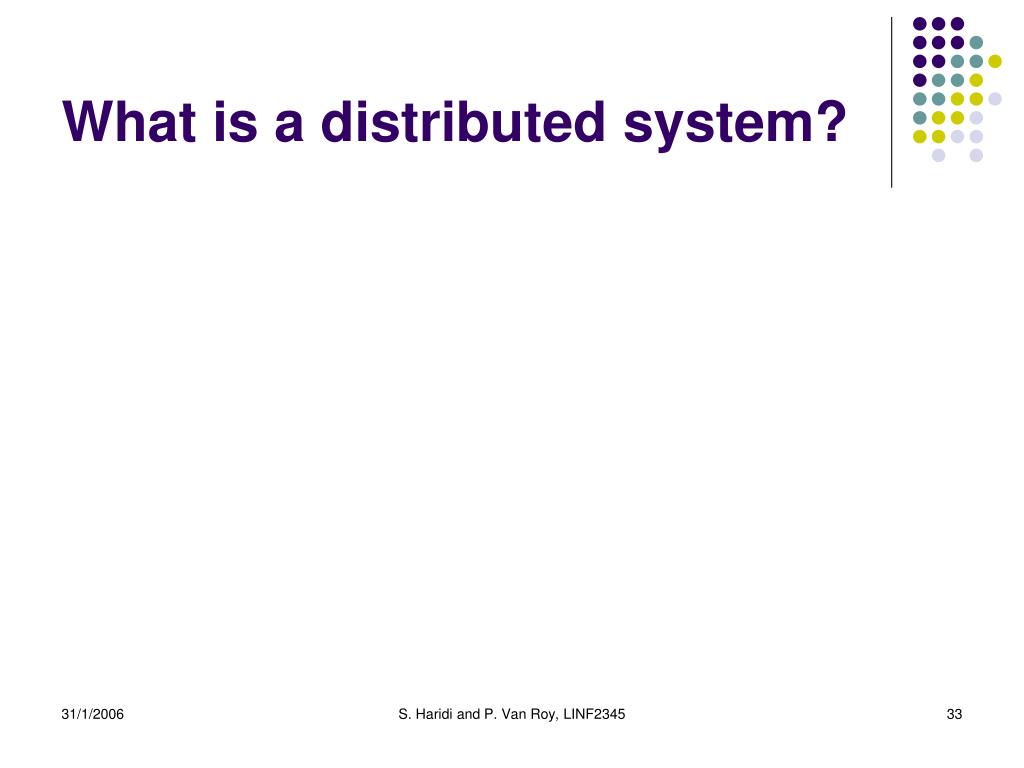 What is a distributed system?

31/1/2006

S. Haridi and P. Van Roy, LINF2345

33